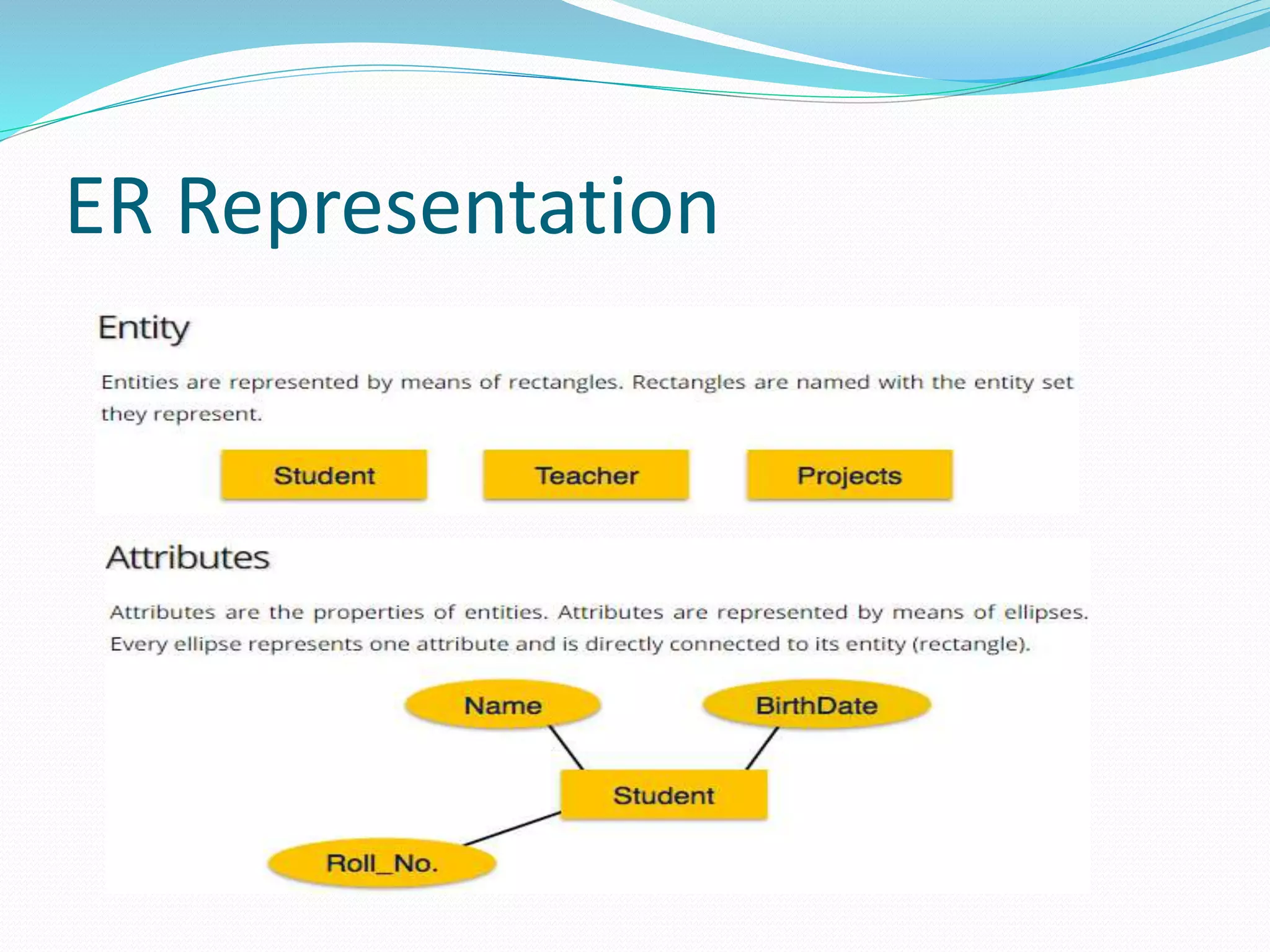 ER Representation

Entity

Entities are represented by means of rectangles. Rectangles are named with the entity set they represent.

Student

Teacher

Projects

Attributes

Attributes are the properties of entities. Attributes are represented by means of ellipses. Every ellipse represents one attribute and is directly connected to its entity (rectangle).

Name

BirthDate

Student

Roll_No.